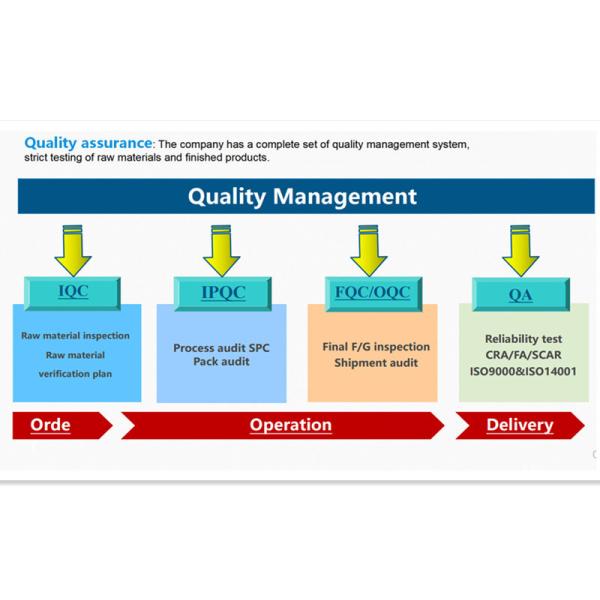 Quality assurance: The company has a complete set of quality management system, strict testing of raw materials and finished products.

Quality Management

IQC

Raw material inspection
Raw material
verification plan

IPQC

Process audit SPC
Pack audit

FQC/OQC

Final F/G inspection
Shipment audit

QA

Reliability test
CRA/FA/SCAR
ISO9000&ISO14001

Orde

Operation

Delivery